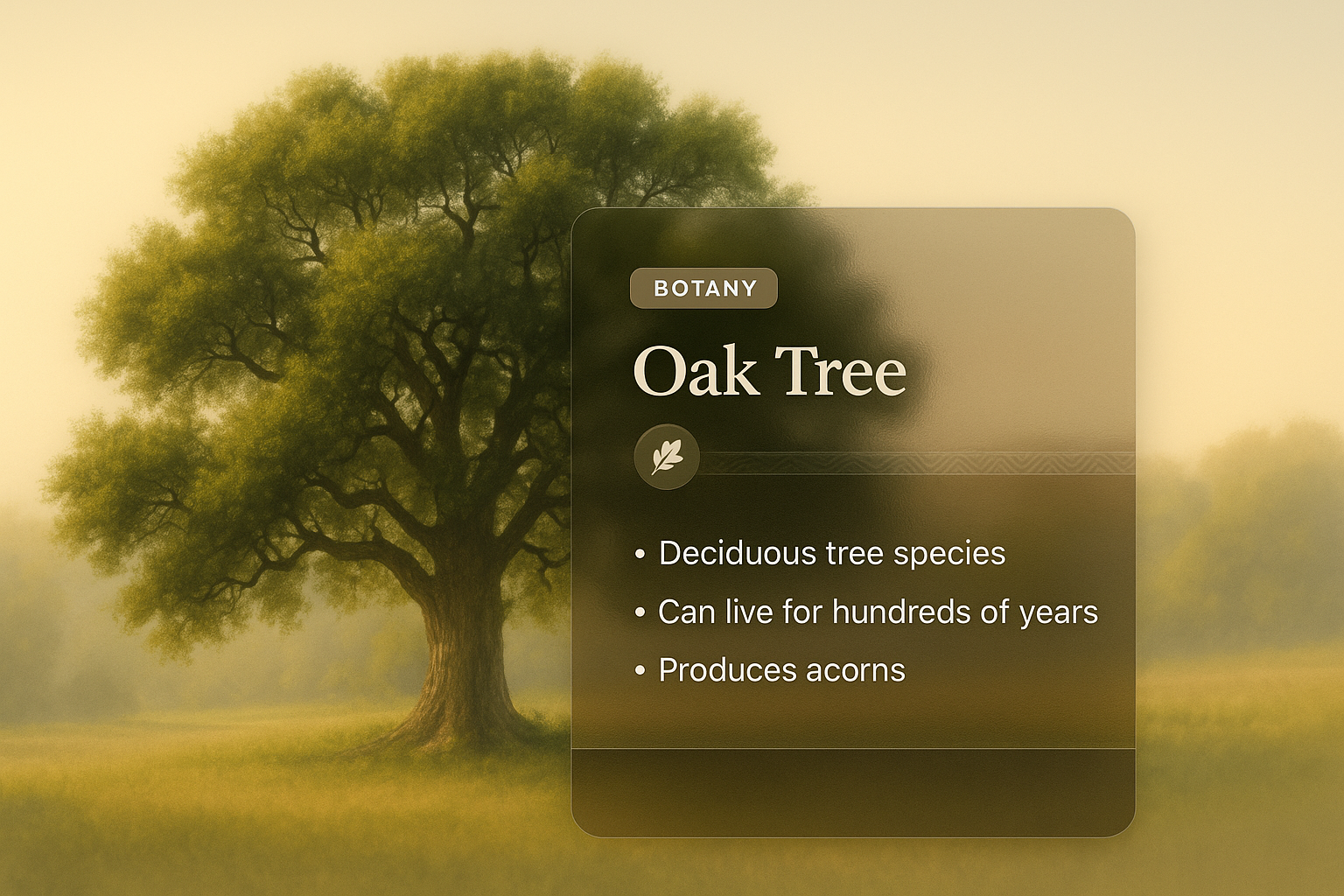 BOTANY

Oak Tree

• Deciduous tree species
• Can live for hundreds of years
• Produces acorns